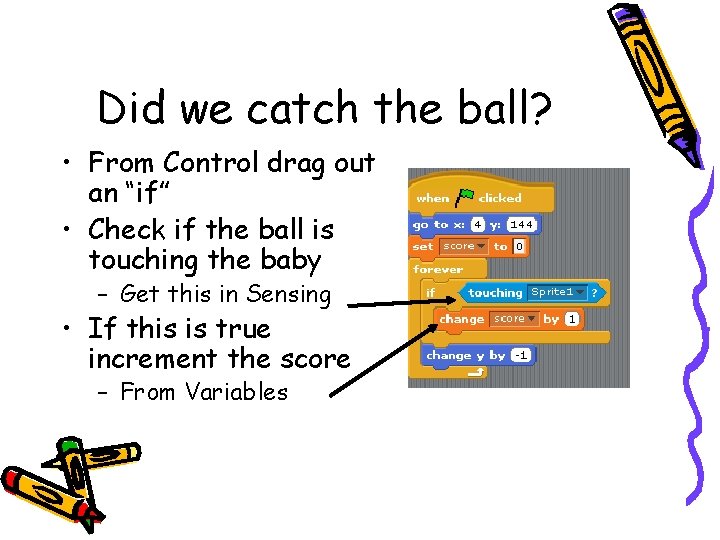 Did we catch the ball?

• From Control drag out an "if"
• Check if the ball is touching the baby
- Get this in Sensing
• If this is true increment the score
- From Variables

when clicked
go to x: 4 y: 144
set score to 0
forever
if touching Sprite1 ?
change score by 1
change y by -1